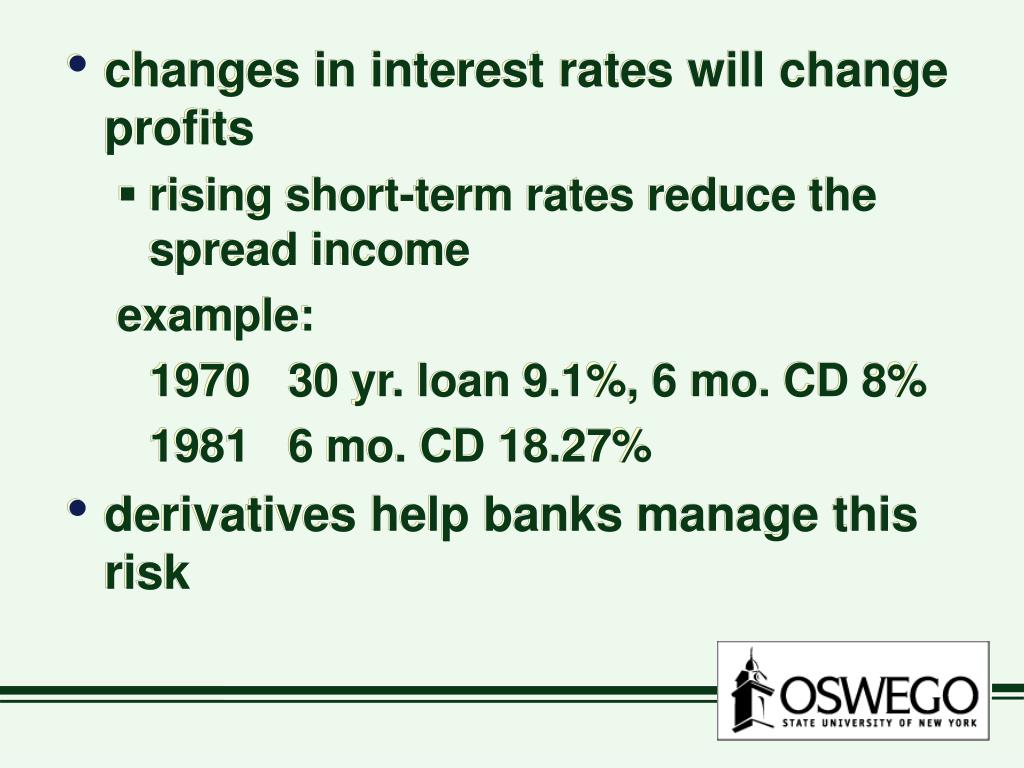 • changes in interest rates will change profits

▪ rising short-term rates reduce the spread income

example:

1970 30 yr. loan 9.1%, 6 mo. CD 8%

1981 6 mo. CD 18.27%

• derivatives help banks manage this risk

OSWEGO
STATE UNIVERSITY OF NEW YORK